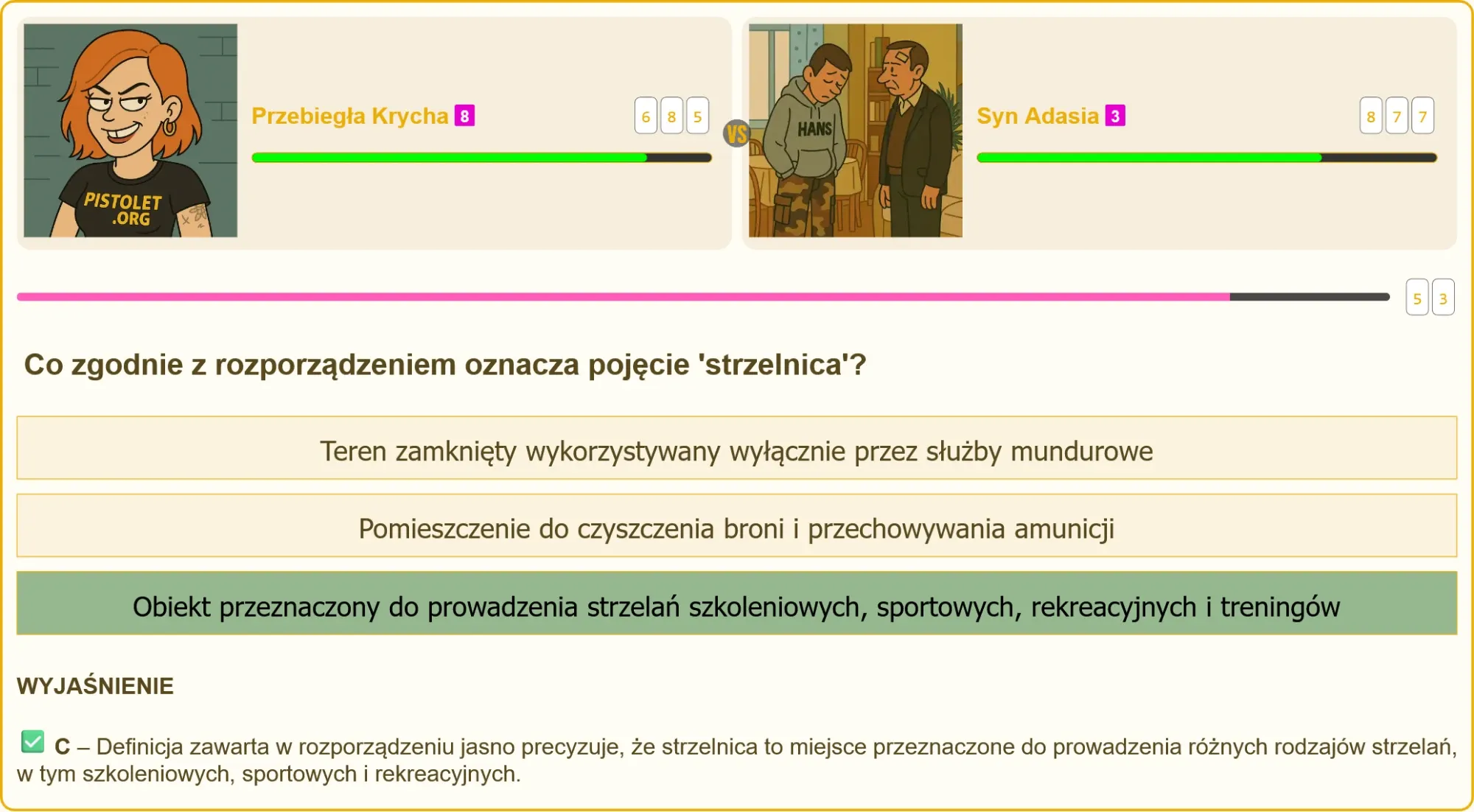 PISTOLET .ORG

Przebiegła Krycha 8

6 8 5

VS

HANS

Syn Adasia 3

8 7 7

5 3

Co zgodnie z rozporządzeniem oznacza pojęcie 'strzelnica'?

Teren zamknięty wykorzystywany wyłącznie przez służby mundurowe

Pomieszczenie do czyszczenia broni i przechowywania amunicji

Obiekt przeznaczony do prowadzenia strzelań szkoleniowych, sportowych, rekreacyjnych i treningów

WYJAŚNIENIE

C – Definicja zawarta w rozporządzeniu jasno precyzuje, że strzelnica to miejsce przeznaczone do prowadzenia różnych rodzajów strzelań, w tym szkoleniowych, sportowych i rekreacyjnych.